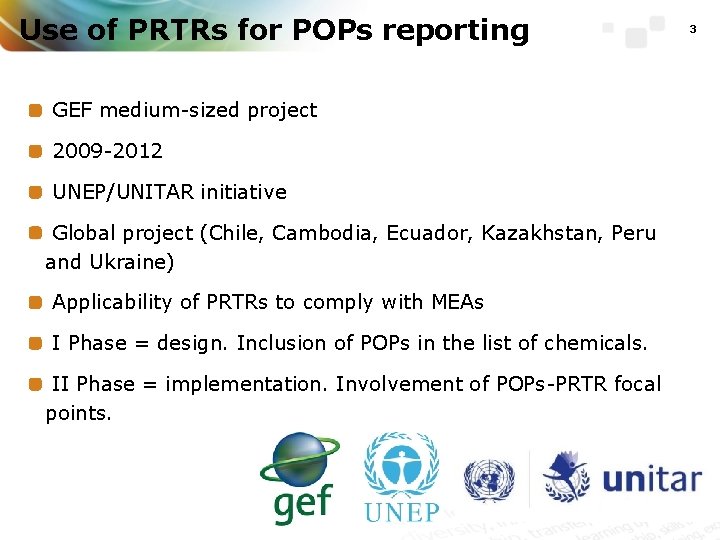 Use of PRTRs for POPs reporting

3

GEF medium-sized project

2009-2012

UNEP/UNITAR initiative

Global project (Chile, Cambodia, Ecuador, Kazakhstan, Peru and Ukraine)

Applicability of PRTRs to comply with MEAs

I Phase = design. Inclusion of POPs in the list of chemicals.

II Phase = implementation. Involvement of POPs-PRTR focal points.

gef

UNEP

unitar